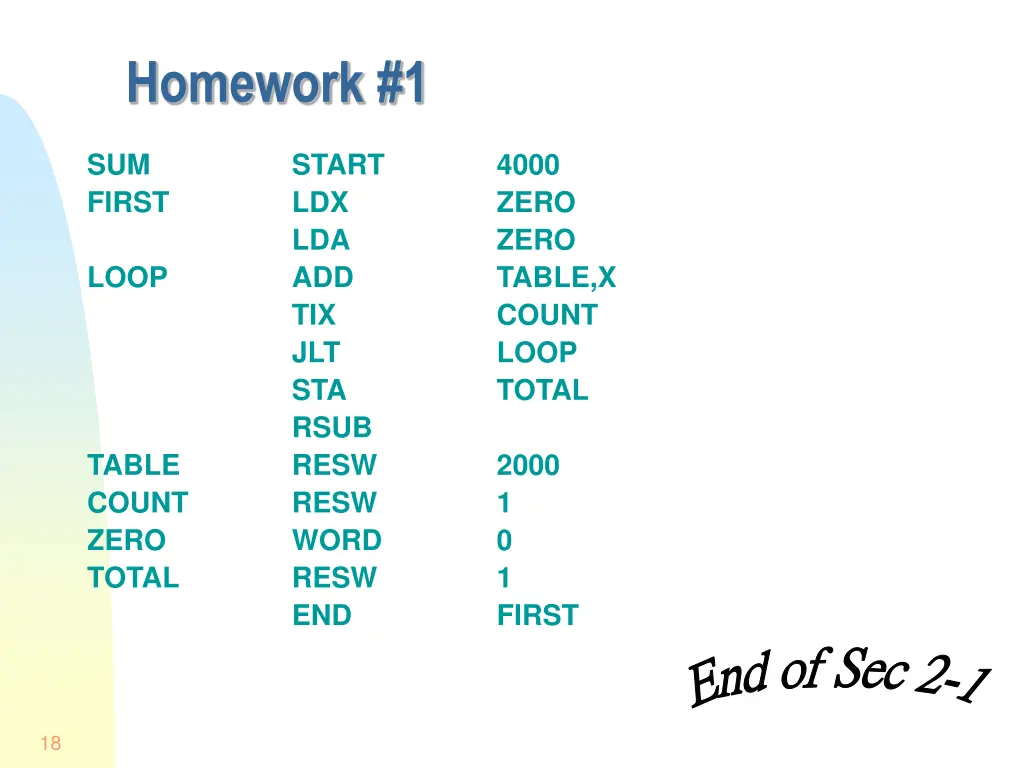 Homework #1

| | | |
|---|---|---|
| SUM | START | 4000 |
| FIRST | LDX | ZERO |
| | LDA | ZERO |
| LOOP | ADD | TABLE,X |
| | TIX | COUNT |
| | JLT | LOOP |
| | STA | TOTAL |
| | RSUB | |
| TABLE | RESW | 2000 |
| COUNT | RESW | 1 |
| ZERO | WORD | 0 |
| TOTAL | RESW | 1 |
| | END | FIRST |

End of Sec 2-1

18